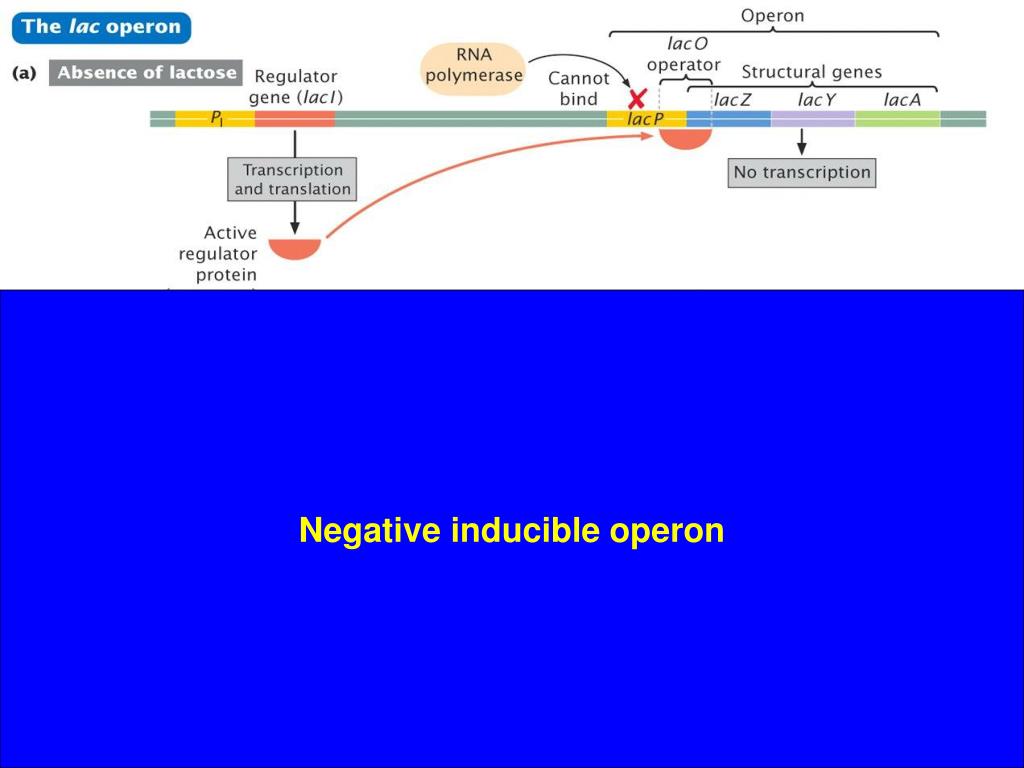 The lac operon

(a) Absence of lactose

Regulator gene (lacI)

RNA polymerase

Cannot bind

Operon

lacO operator

Structural genes

$P_I$

lacP

lacZ

lacY

lacA

Transcription and translation

No transcription

Active regulator protein

Negative inducible operon